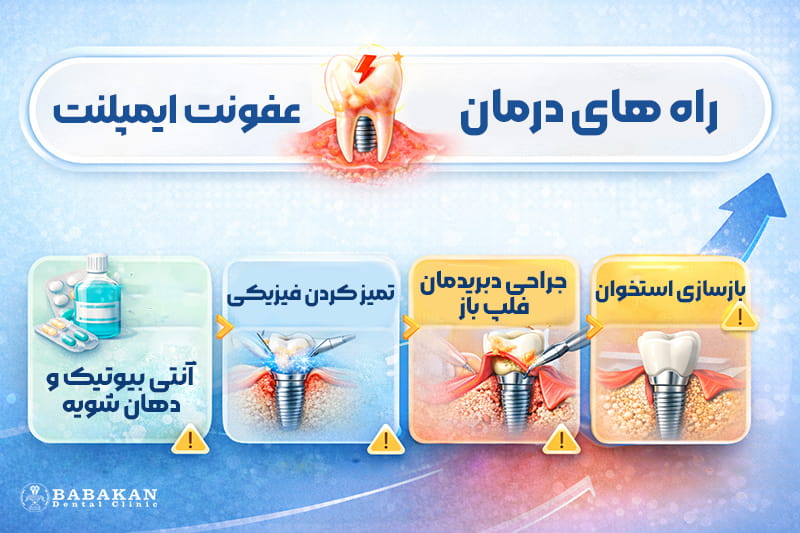 راه های درمان عفونت ایمپلنت

بازسازی استخوان

جراحی دبریدمان فلپ باز

تمیز کردن فیزیکی

آنتی بیوتیک و دهان شویه

BABAKAN
Dental Clinic